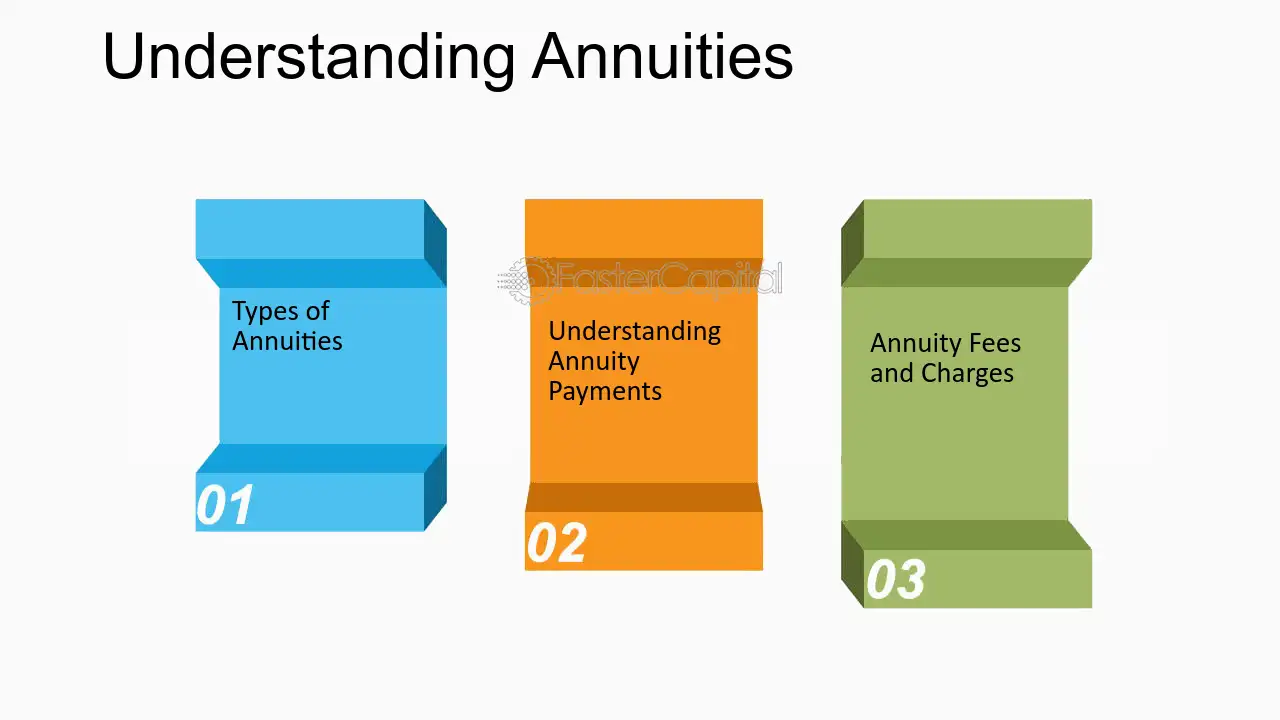 Understanding Annuities

Types of Annuities

01

Understanding Annuity Payments

02

Annuity Fees and Charges

03

FasterCapital